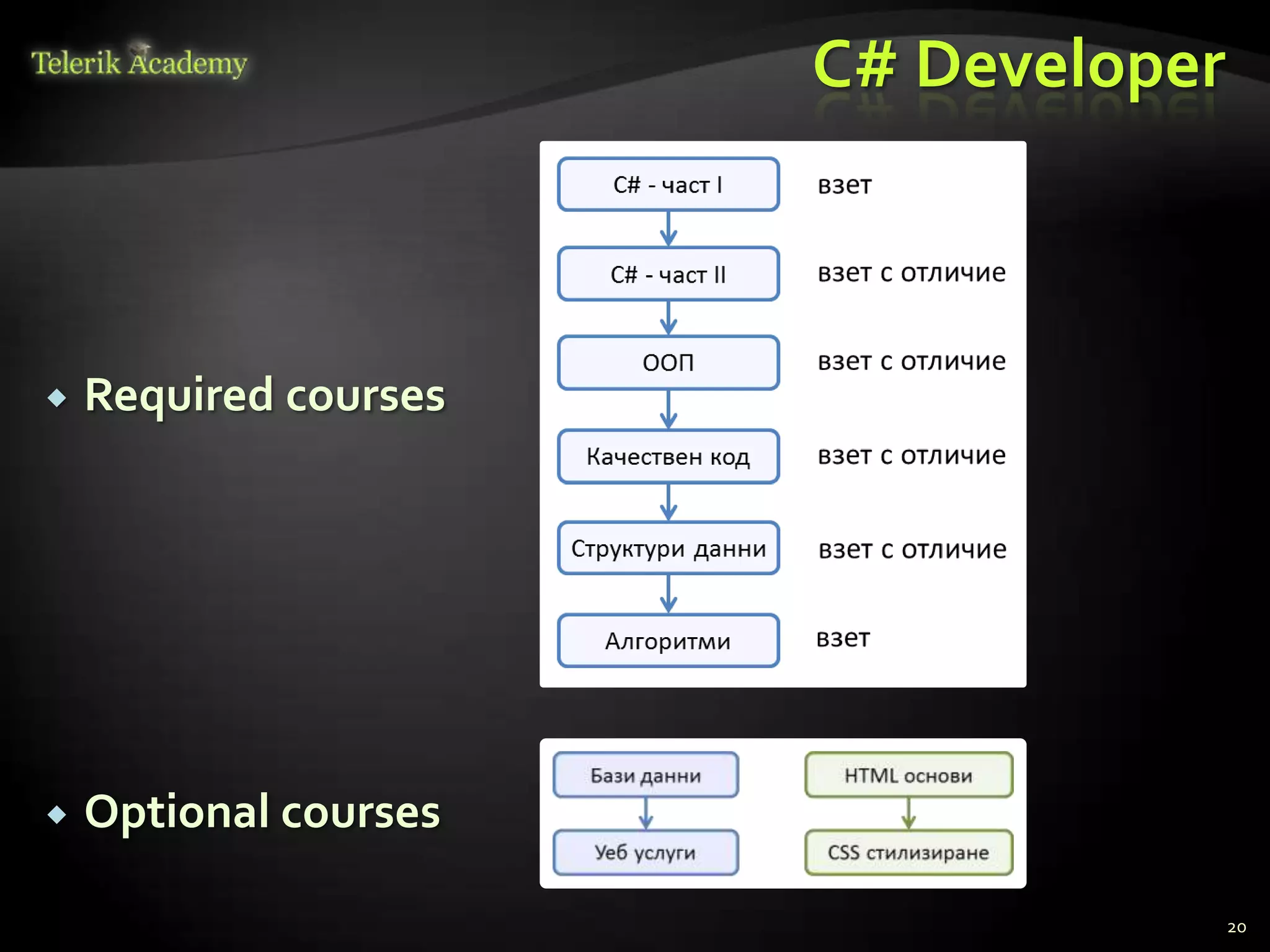 Telerik Academy

C# Developer

Required courses

C# - част I
взет

C# - част II
взет с отличие

ООП
взет с отличие

Качествен код
взет с отличие

Структури данни
взет с отличие

Алгоритми
взет

Optional courses

Бази данни

Уеб услуги

HTML основи

CSS стилизиране

20